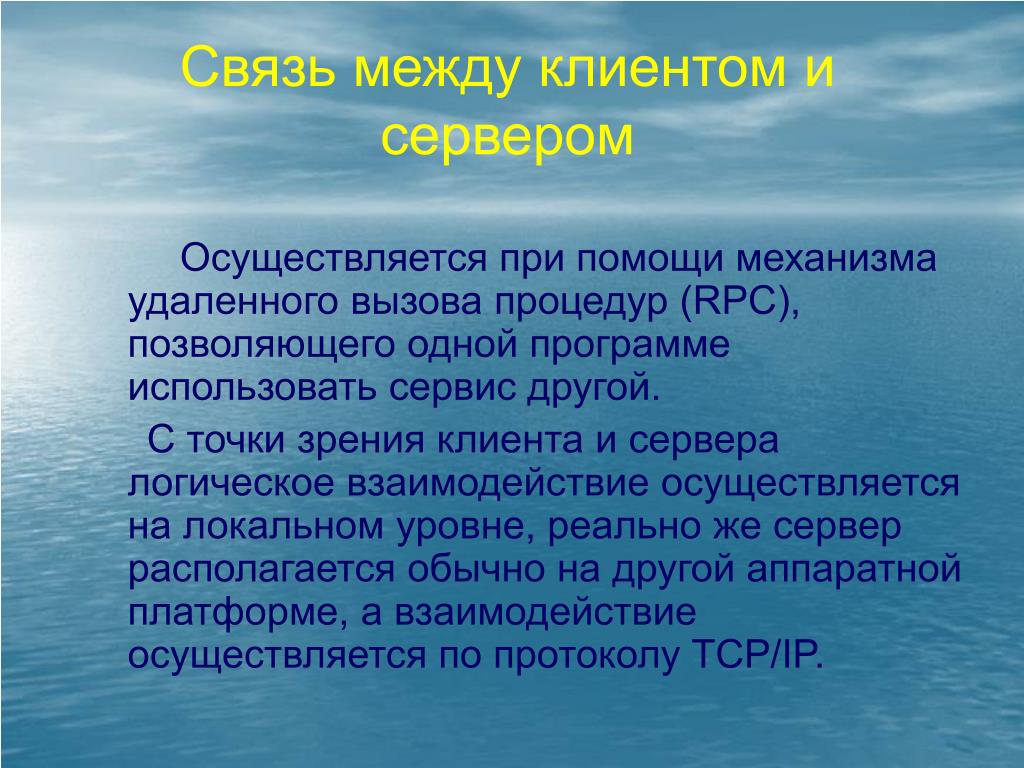 Связь между клиентом и сервером

Осуществляется при помощи механизма удаленного вызова процедур (RPC), позволяющего одной программе использовать сервис другой.

С точки зрения клиента и сервера логическое взаимодействие осуществляется на локальном уровне, реально же сервер располагается обычно на другой аппаратной платформе, а взаимодействие осуществляется по протоколу TCP/IP.